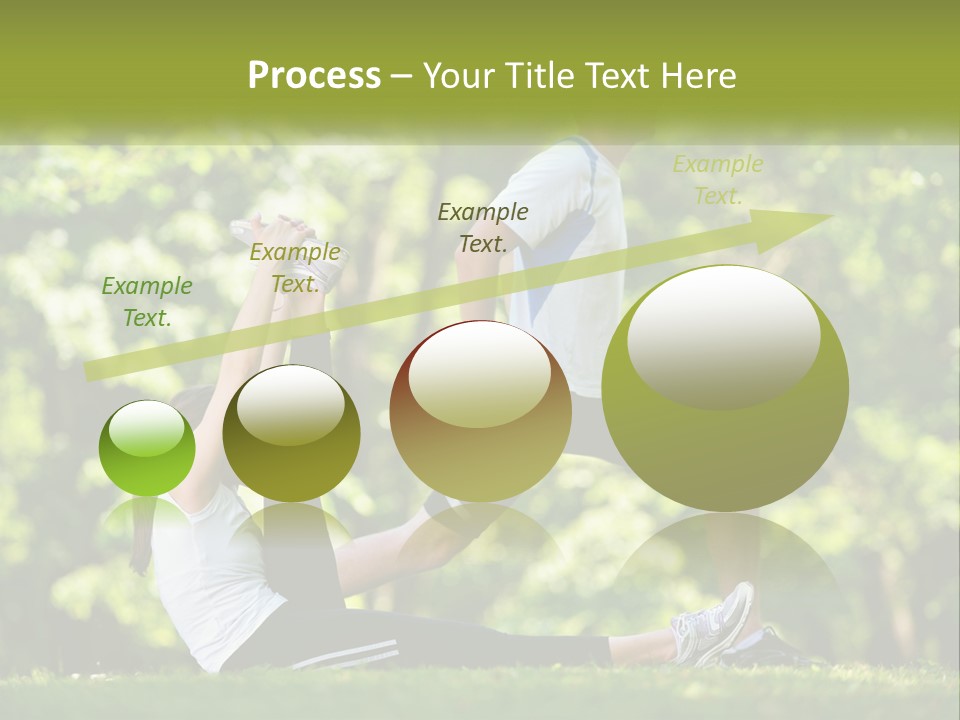 Process – Your Title Text Here

Example Text.

Example Text.

Example Text.

Example Text.